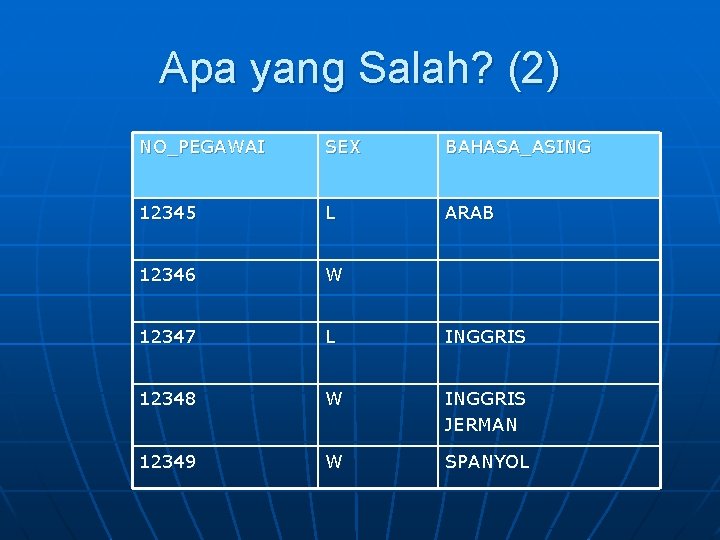 Apa yang Salah? (2)

| NO_PEGAWAI | SEX | BAHASA_ASING |
|---|---|---|
| 12345 | L | ARAB |
| 12346 | W | |
| 12347 | L | INGGRIS |
| 12348 | W | INGGRIS JERMAN |
| 12349 | W | SPANYOL |